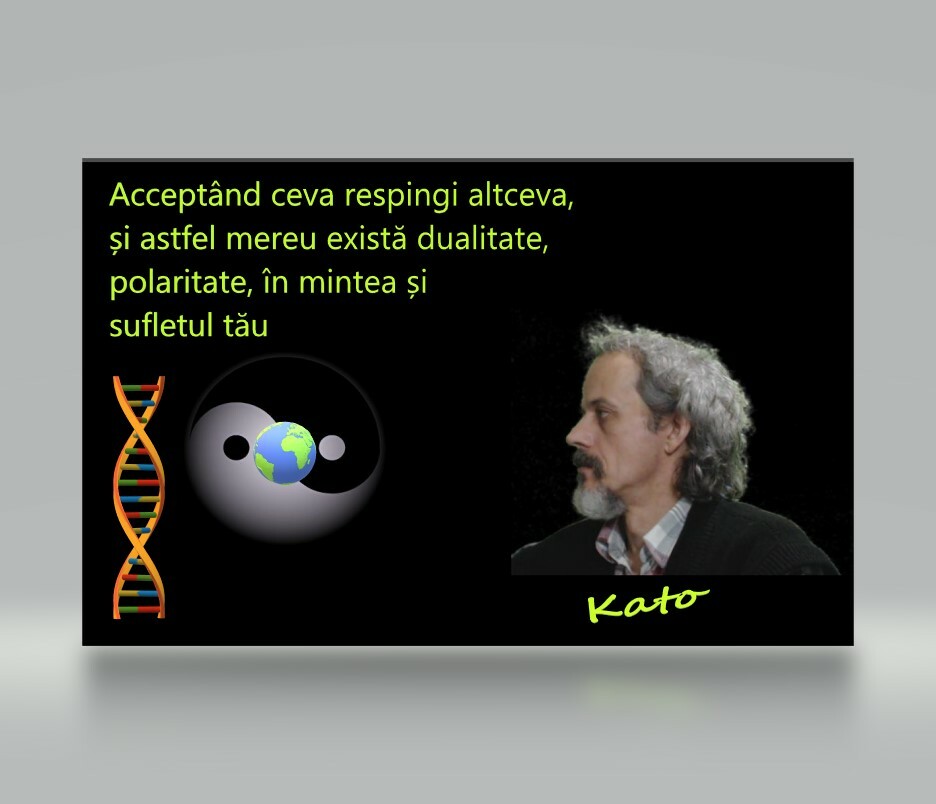 Acceptând ceva respingi altceva, și astfel mereu există dualitate, polaritate, în mintea și sufletul tău

Kato